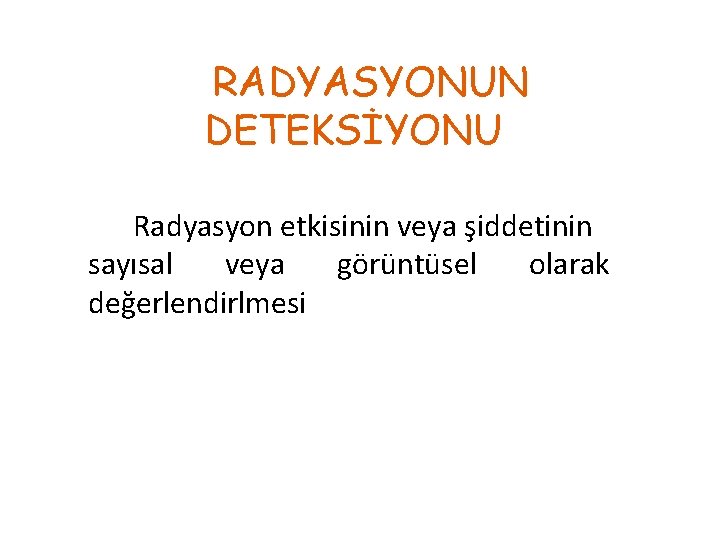 RADYASYONUN DETEKSİYONU

Radyasyon etkisinin veya şiddetinin sayısal veya görüntüsel olarak değerlendirlmesi